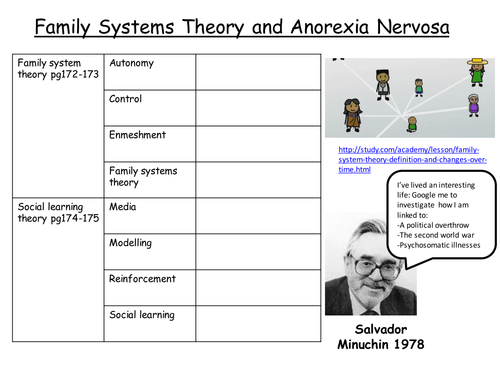 Family Systems Theory and Anorexia Nervosa

| | | |
|---|---|---|
| Family system theory pg172-173 | Autonomy | |
| | Control | |
| | Enmeshment | |
| | Family systems theory | |
| Social learning theory pg174-175 | Media | |
| | Modelling | |
| | Reinforcement | |
| | Social learning | |

http://study.com/academy/lesson/family-system-theory-definition-and-changes-over-time.html

I've lived an interesting life: Google me to investigate how I am linked to:
-A political overthrow
-The second world war
-Psychosomatic illnesses

Salvador Minuchin 1978